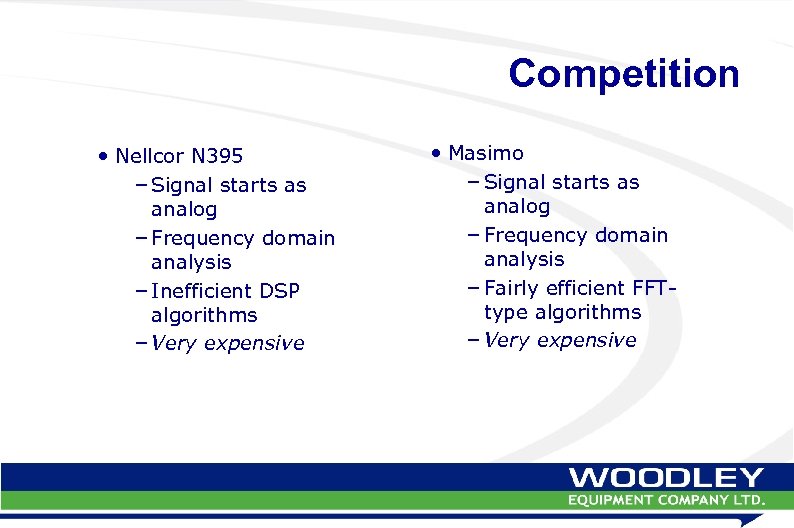 Competition

• Nellcor N395
– Signal starts as analog
– Frequency domain analysis
– Inefficient DSP algorithms
– Very expensive

• Masimo
– Signal starts as analog
– Frequency domain analysis
– Fairly efficient FFT-type algorithms
– Very expensive

WOODLEY
EQUIPMENT COMPANY LTD.